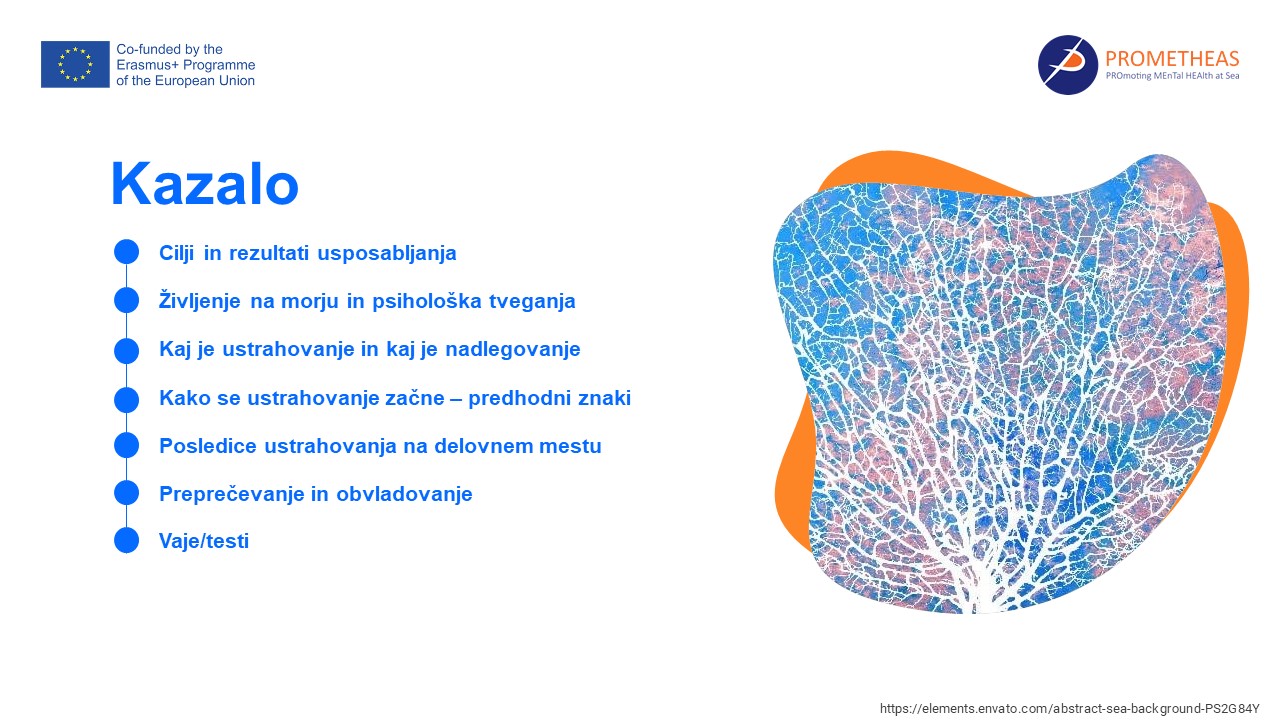 Co-funded by the Erasmus+ Programme of the European Union

PROMETHEAS
PROmoting MEnTal HEAlth at Sea

Kazalo

Cilji in rezultati usposabljanja

Življenje na morju in psihološka tveganja

Kaj je ustrahovanje in kaj je nadlegovanje

Kako se ustrahovanje začne – predhodni znaki

Posledice ustrahovanja na delovnem mestu

Preprečevanje in obvladovanje

Vaje/testi

https://elements.envato.com/abstract-sea-background-PS2G84Y